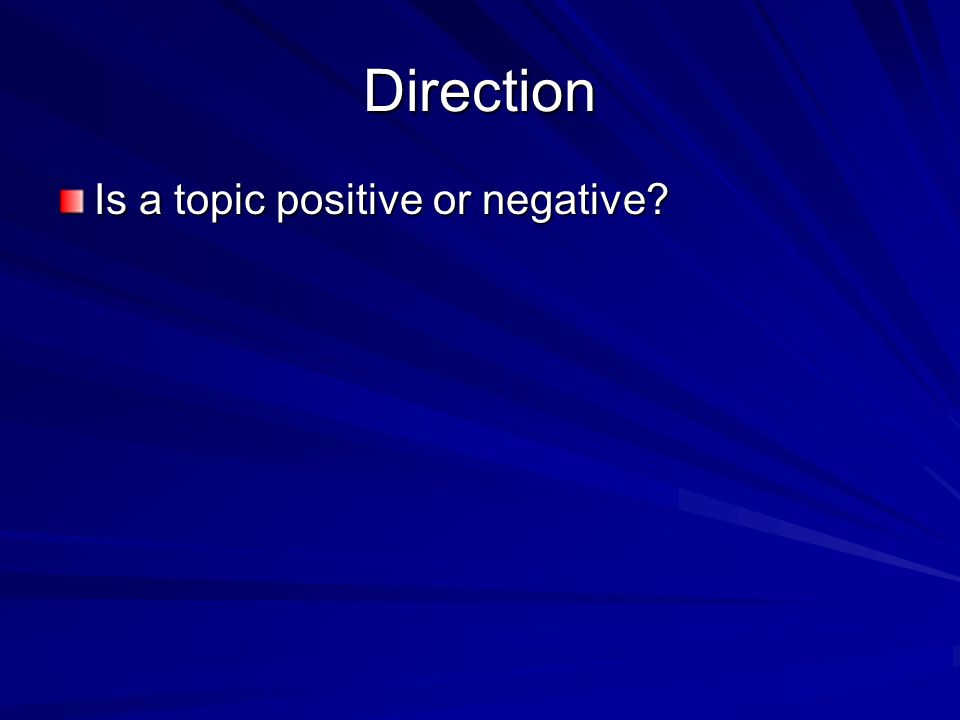 Direction

Is a topic positive or negative?